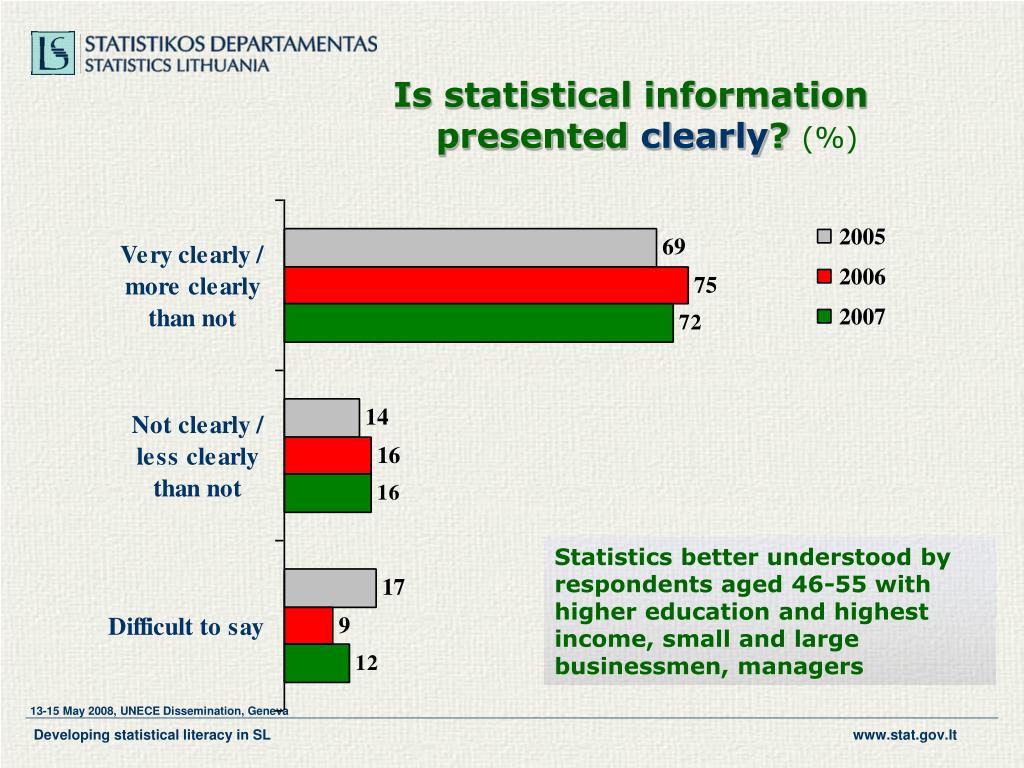 STATISTIKOS DEPARTAMENTAS
STATISTICS LITHUANIA

Is statistical information presented clearly? (%)

Very clearly / more clearly than not
69
75
72

Not clearly / less clearly than not
14
16
16

Difficult to say
17
9
12

2005
2006
2007

Statistics better understood by respondents aged 46-55 with higher education and highest income, small and large businessmen, managers

13-15 May 2008, UNECE Dissemination, Geneva

Developing statistical literacy in SL

www.stat.gov.lt